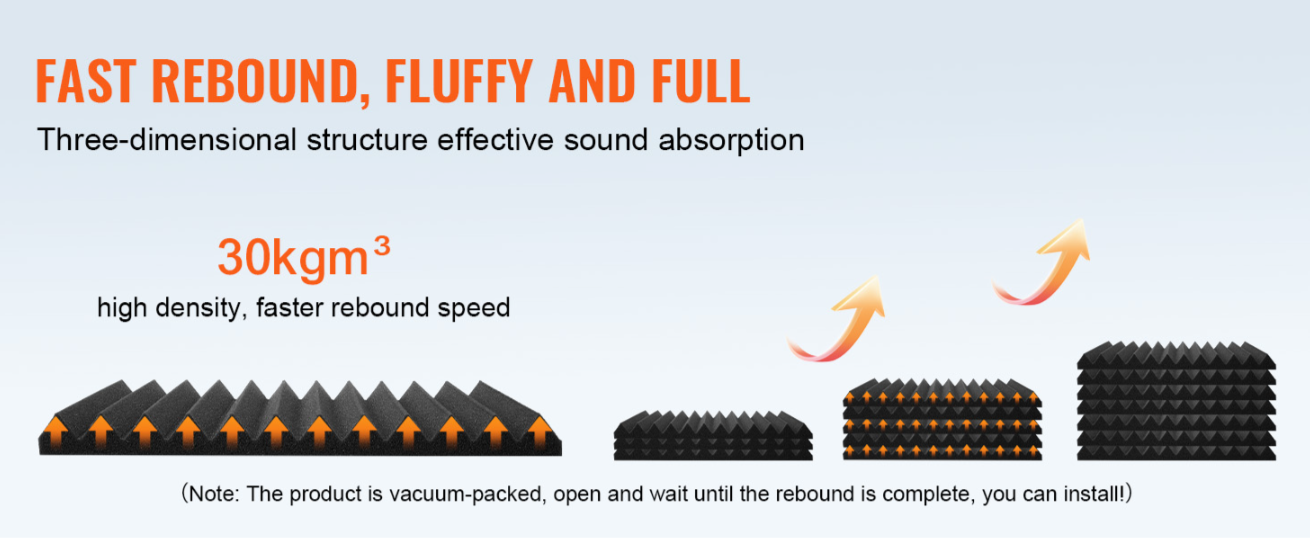 FAST REBOUND, FLUFFY AND FULL

Three-dimensional structure effective sound absorption

30kgm³

high density, faster rebound speed

（Note: The product is vacuum-packed, open and wait until the rebound is complete, you can install!）